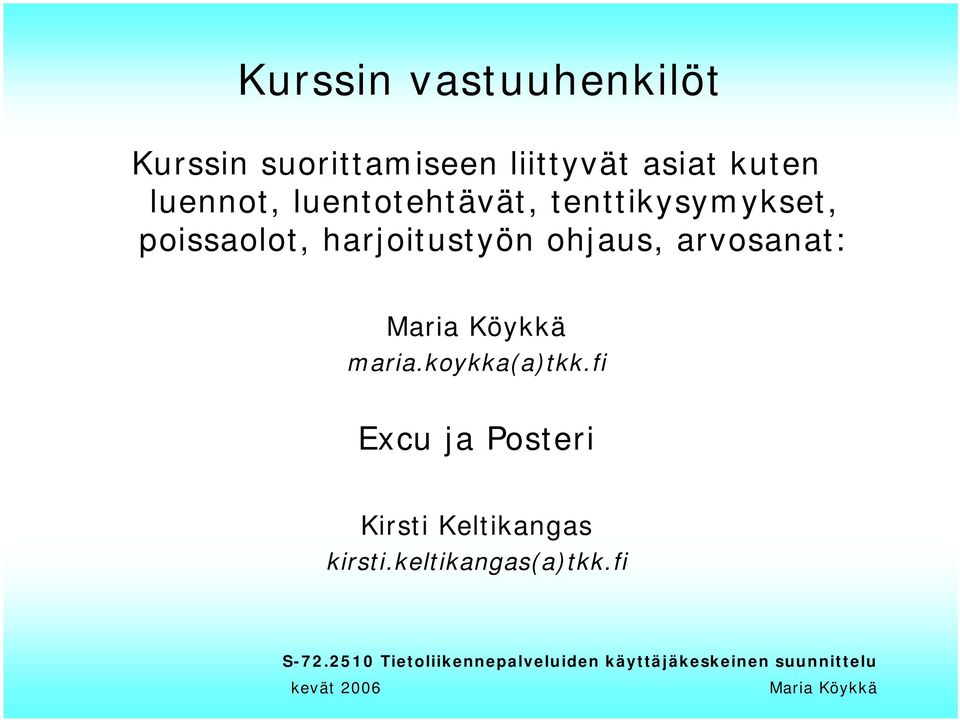 Kurssin vastuuhenkilöt

Kurssin suorittamiseen liittyvät asiat kuten luennot, luentotehtävät, tenttikysymykset, poissaolot, harjoitustyön ohjaus, arvosanat:

Maria Köykkä
maria.koykka(a)tkk.fi

Excu ja Posteri

Kirsti Keltikangas
kirsti.keltikangas(a)tkk.fi

S-72.2510 Tietoliikennepalveluiden käyttäjäkeskeinen suunnittelu
kevät 2006
Maria Köykkä